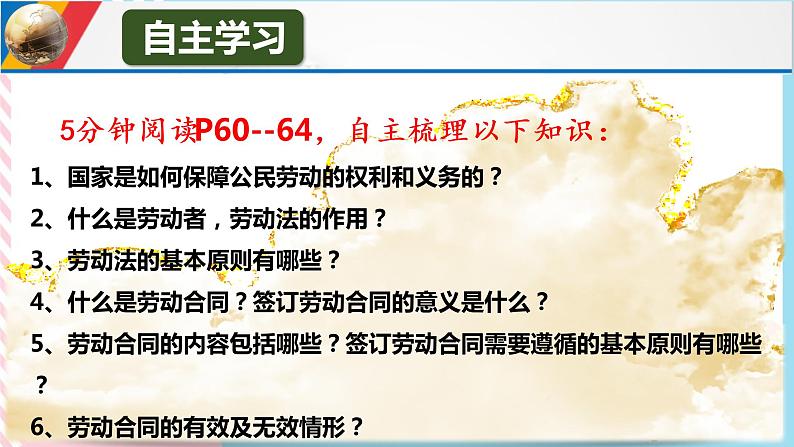 自主学习

5分钟阅读P60--64，自主梳理以下知识：

1、国家是如何保障公民劳动的权利和义务的？

2、什么是劳动者，劳动法的作用？

3、劳动法的基本原则有哪些？

4、什么是劳动合同？签订劳动合同的意义是什么？

5、劳动合同的内容包括哪些？签订劳动合同需要遵循的基本原则有哪些？

6、劳动合同的有效及无效情形？